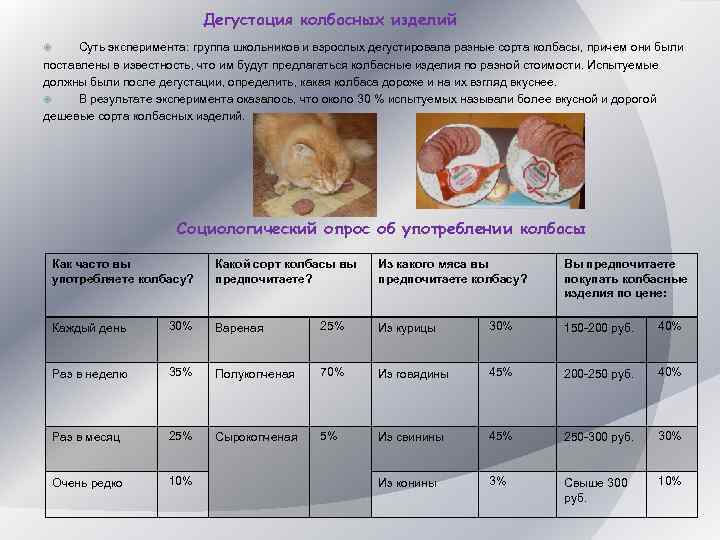 Дегустация колбасных изделий

Суть эксперимента: группа школьников и взрослых дегустировала разные сорта колбасы, причем они были поставлены в известность, что им будут предлагаться колбасные изделия по разной стоимости. Испытуемые должны были после дегустации, определить, какая колбаса дороже и на их взгляд вкуснее.

В результате эксперимента оказалось, что около 30 % испытуемых называли более вкусной и дорогой дешевые сорта колбасных изделий.

Социологический опрос об употреблении колбасы

| Как часто вы употребляете колбасу? | | Какой сорт колбасы вы предпочитаете? | | Из какого мяса вы предпочитаете колбасу? | | Вы предпочитаете покупать колбасные изделия по цене: | |
|---|---|---|---|---|---|---|---|
| Каждый день | 30% | Вареная | 25% | Из курицы | 30% | 150-200 руб. | 40% |
| Раз в неделю | 35% | Полукопченая | 70% | Из говядины | 45% | 200-250 руб. | 40% |
| Раз в месяц | 25% | Сырокопченая | 5% | Из свинины | 45% | 250-300 руб. | 30% |
| Очень редко | 10% | | | Из конины | 3% | Свыше 300 руб. | 10% |